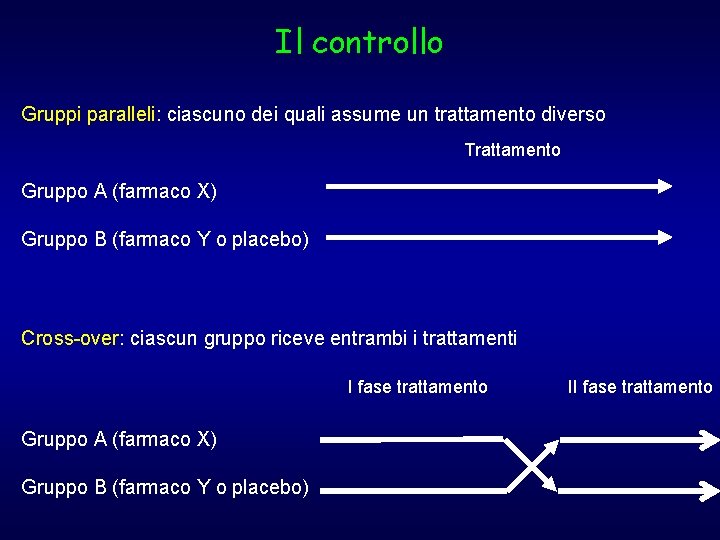 Il controllo

Gruppi paralleli: ciascuno dei quali assume un trattamento diverso

Trattamento

Gruppo A (farmaco X)

Gruppo B (farmaco Y o placebo)

Cross-over: ciascun gruppo riceve entrambi i trattamenti

I fase trattamento

II fase trattamento

Gruppo A (farmaco X)

Gruppo B (farmaco Y o placebo)